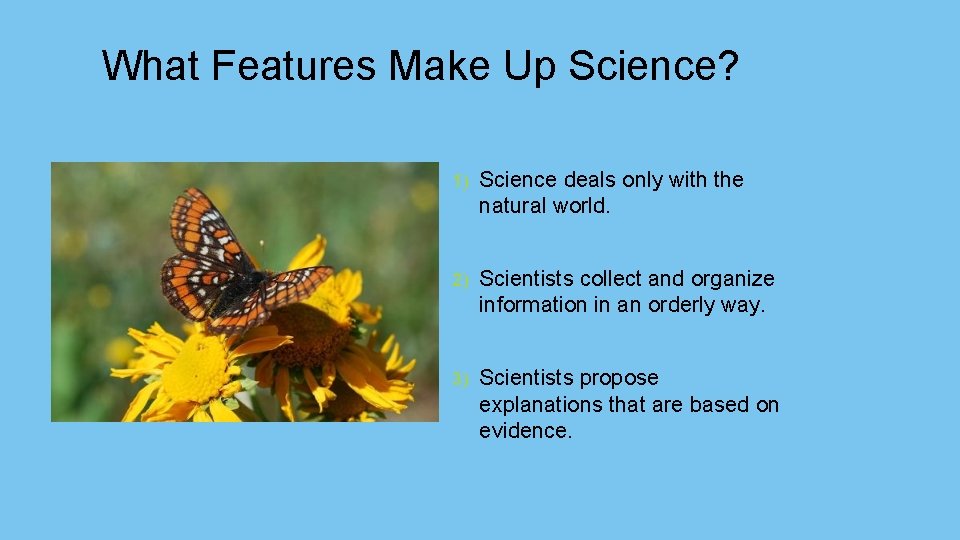 What Features Make Up Science?

1) Science deals only with the natural world.

2) Scientists collect and organize information in an orderly way.

3) Scientists propose explanations that are based on evidence.